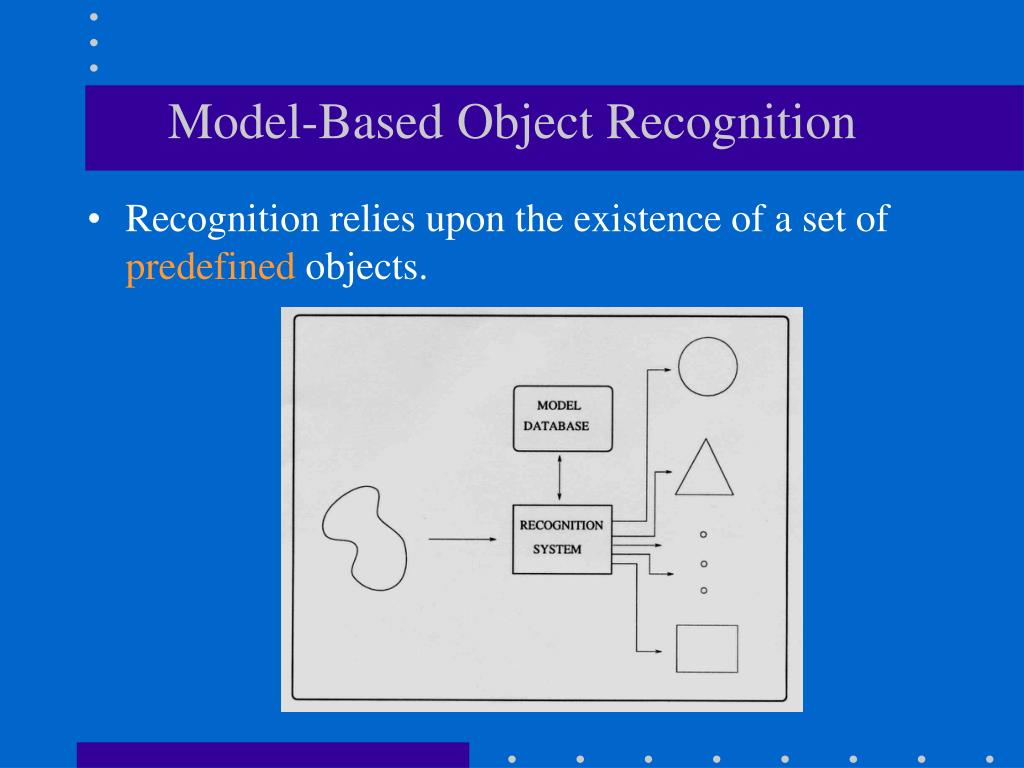 Model-Based Object Recognition

• Recognition relies upon the existence of a set of predefined objects.

MODEL
DATABASE

RECOGNITION
SYSTEM